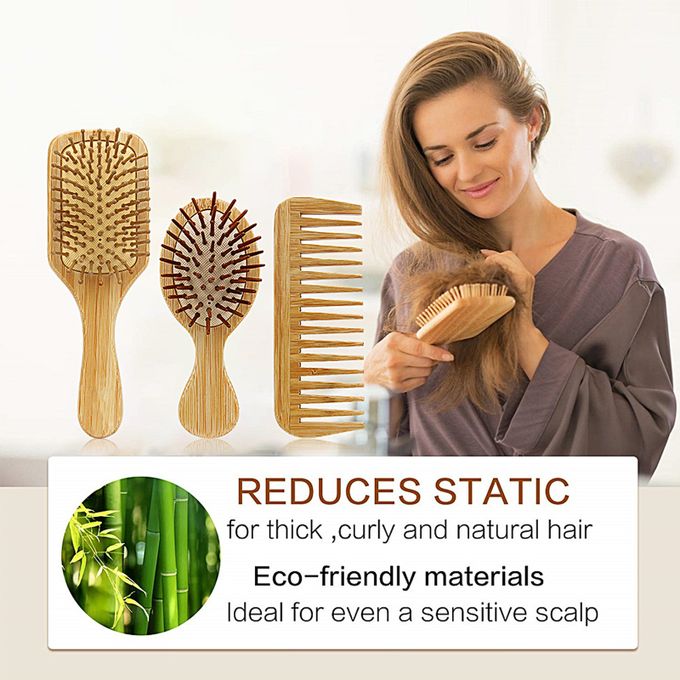 REDUCES STATIC
for thick ,curly and natural hair

Eco-friendly materials
Ideal for even a sensitive scalp